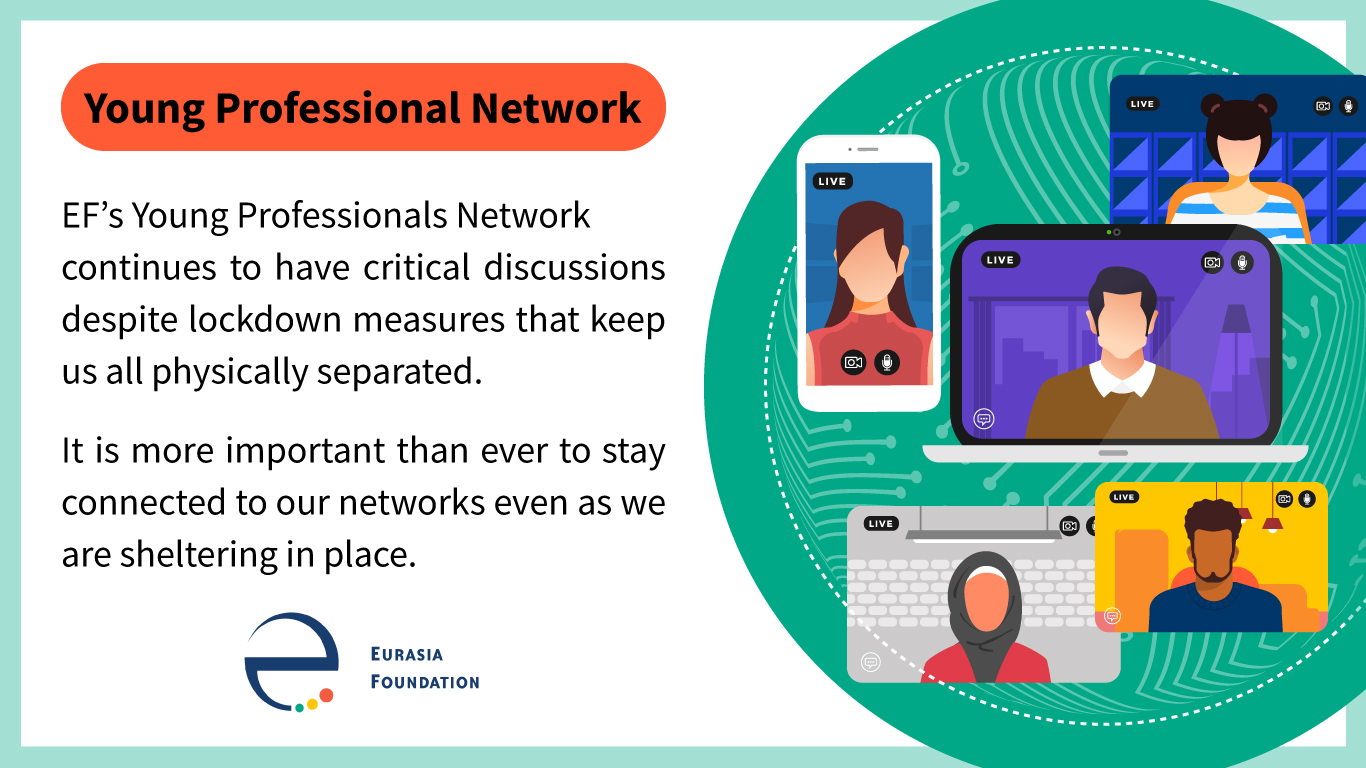 Young Professional Network

EF's Young Professionals Network continues to have critical discussions despite lockdown measures that keep us all physically separated.

It is more important than ever to stay connected to our networks even as we are sheltering in place.

EURASIA FOUNDATION

LIVE

LIVE

LIVE

LIVE

LIVE